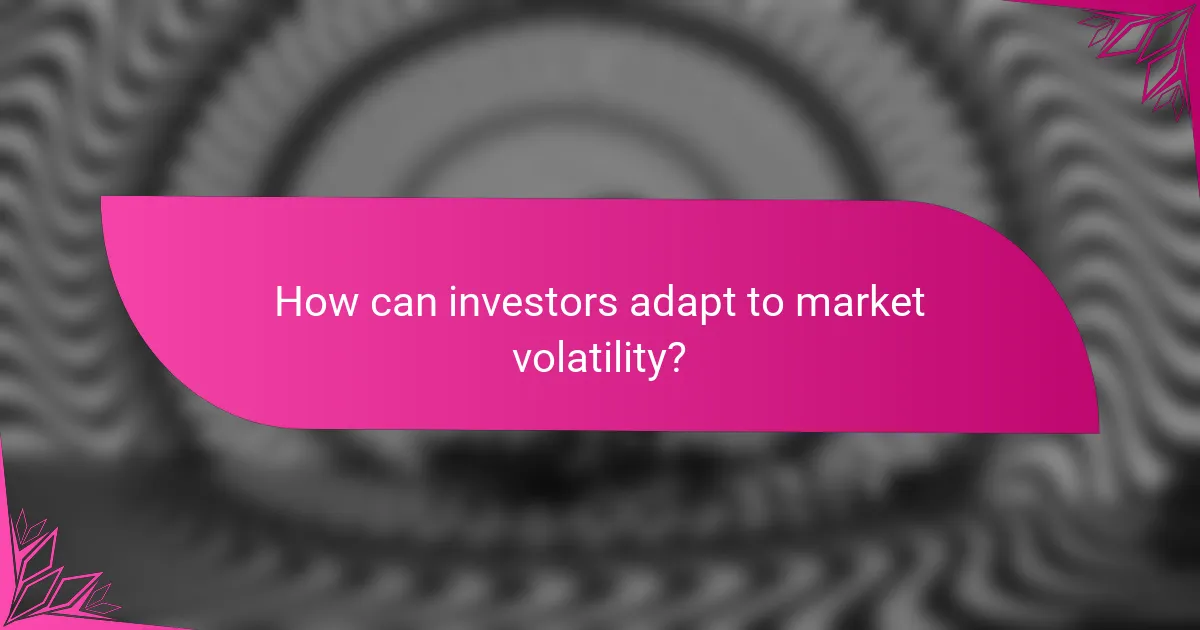 How can investors adapt to market volatility?